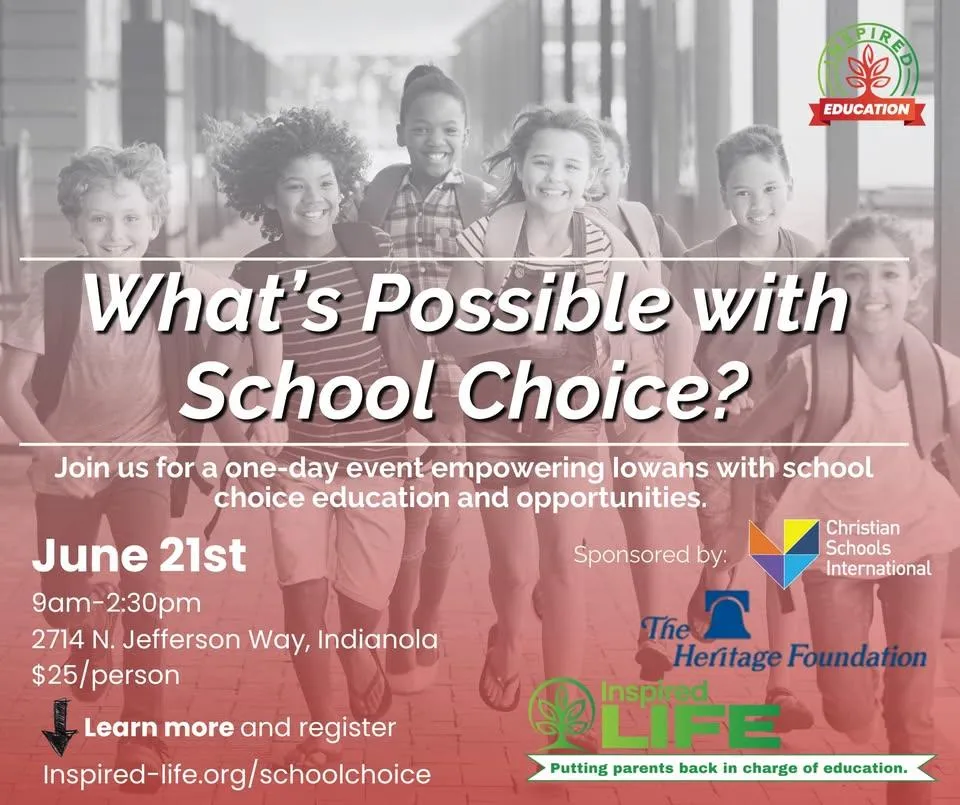 INSPIRED
EDUCATION

What's Possible with School Choice?

Join us for a one-day event empowering Iowans with school choice education and opportunities.

June 21st
9am-2:30pm
2714 N. Jefferson Way, Indianola
$25/person

Learn more and register
Inspired-life.org/schoolchoice

Sponsored by:
Christian Schools International
The Heritage Foundation
Inspired LIFE
Putting parents back in charge of education.